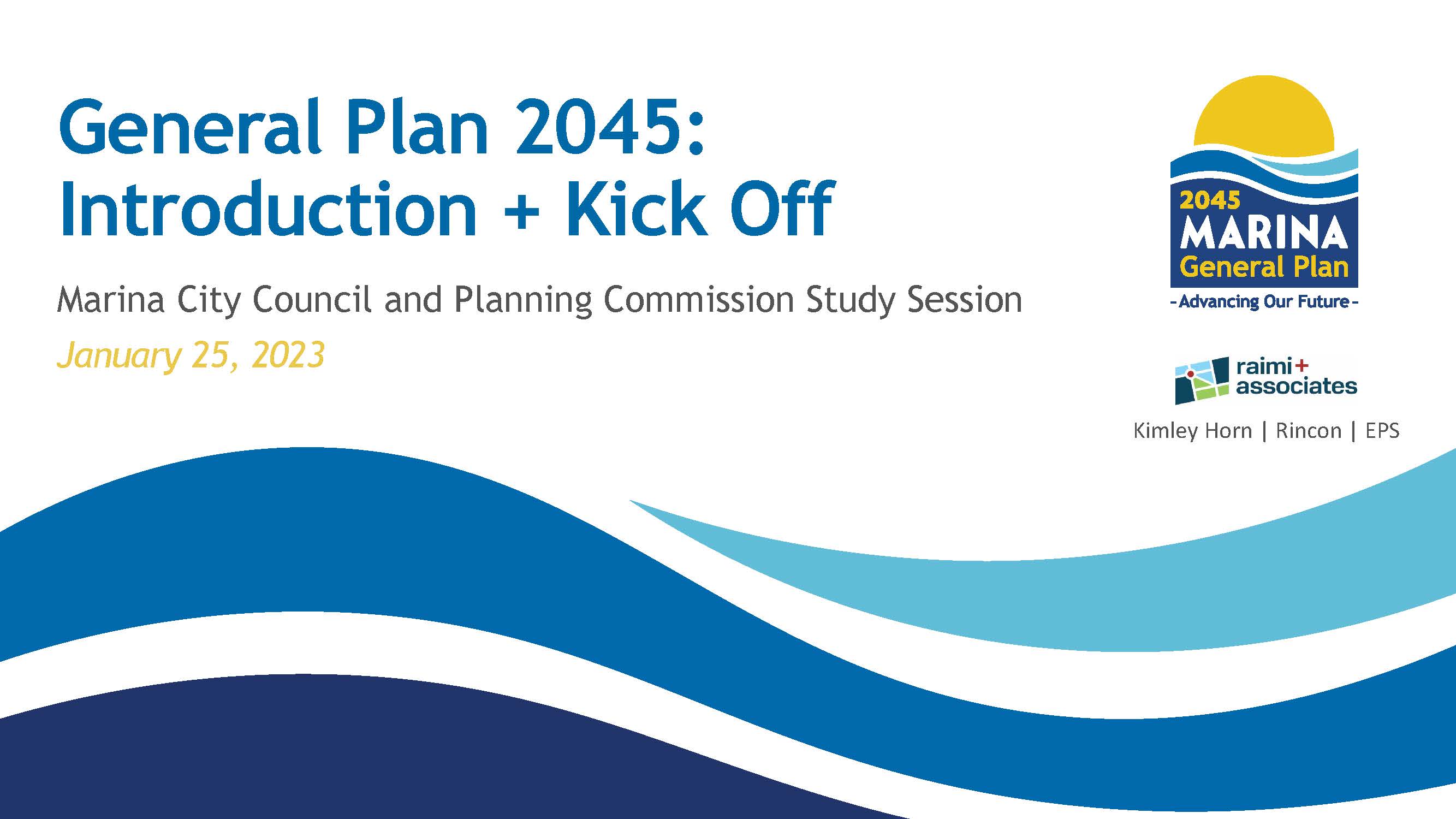 General Plan 2045:
Introduction + Kick Off

Marina City Council and Planning Commission Study Session

January 25, 2023

2045
MARINA
General Plan
- Advancing Our Future -

raimi+
associates

Kimley Horn | Rincon | EPS